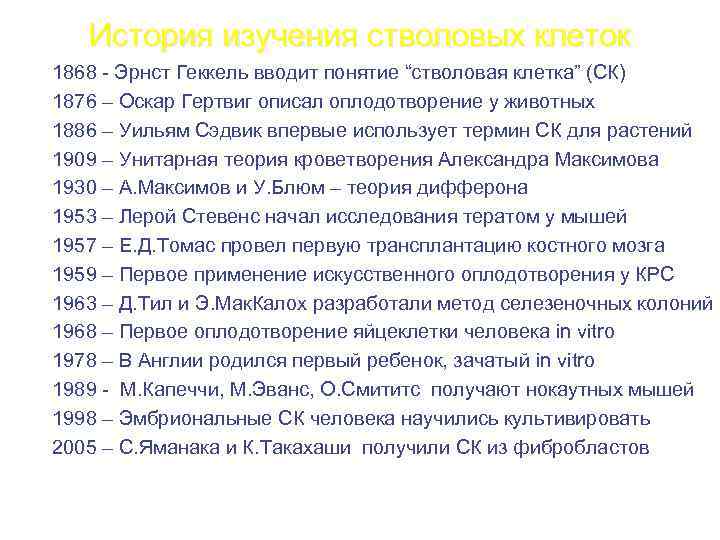 История изучения стволовых клеток

1868 - Эрнст Геккель вводит понятие “стволовая клетка” (СК)
1876 – Оскар Гертвиг описал оплодотворение у животных
1886 – Уильям Сэдвик впервые использует термин СК для растений
1909 – Унитарная теория кроветворения Александра Максимова
1930 – А.Максимов и У.Блюм – теория дифферона
1953 – Лерой Стевенс начал исследования тератом у мышей
1957 – Е.Д.Томас провел первую трансплантацию костного мозга
1959 – Первое применение искусственного оплодотворения у КРС
1963 – Д.Тил и Э.МакКалох разработали метод селезеночных колоний
1968 – Первое оплодотворение яйцеклетки человека in vitro
1978 – В Англии родился первый ребенок, зачатый in vitro
1989 - М.Капеччи, М.Эванс, О.Смититс получают нокаутных мышей
1998 – Эмбриональные СК человека научились культивировать
2005 – С.Яманака и К.Такахаши получили СК из фибробластов